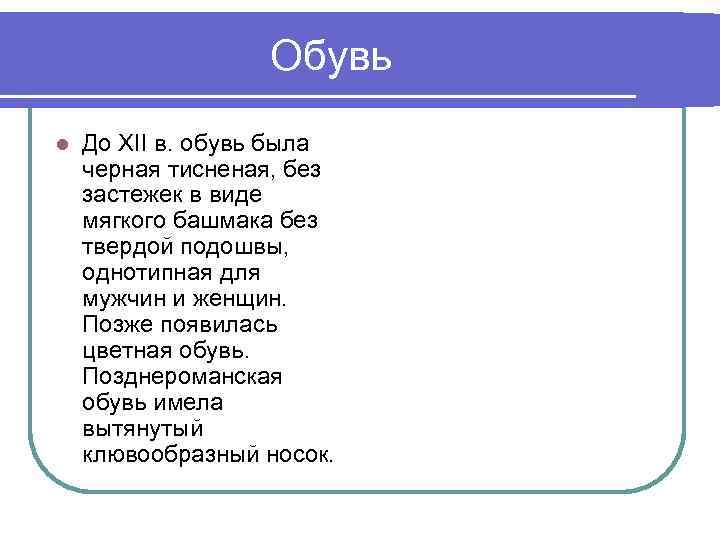 Обувь

До XII в. обувь была черная тисненая, без застежек в виде мягкого башмака без твердой подошвы, однотипная для мужчин и женщин. Позже появилась цветная обувь. Позднероманская обувь имела вытянутый клювообразный носок.